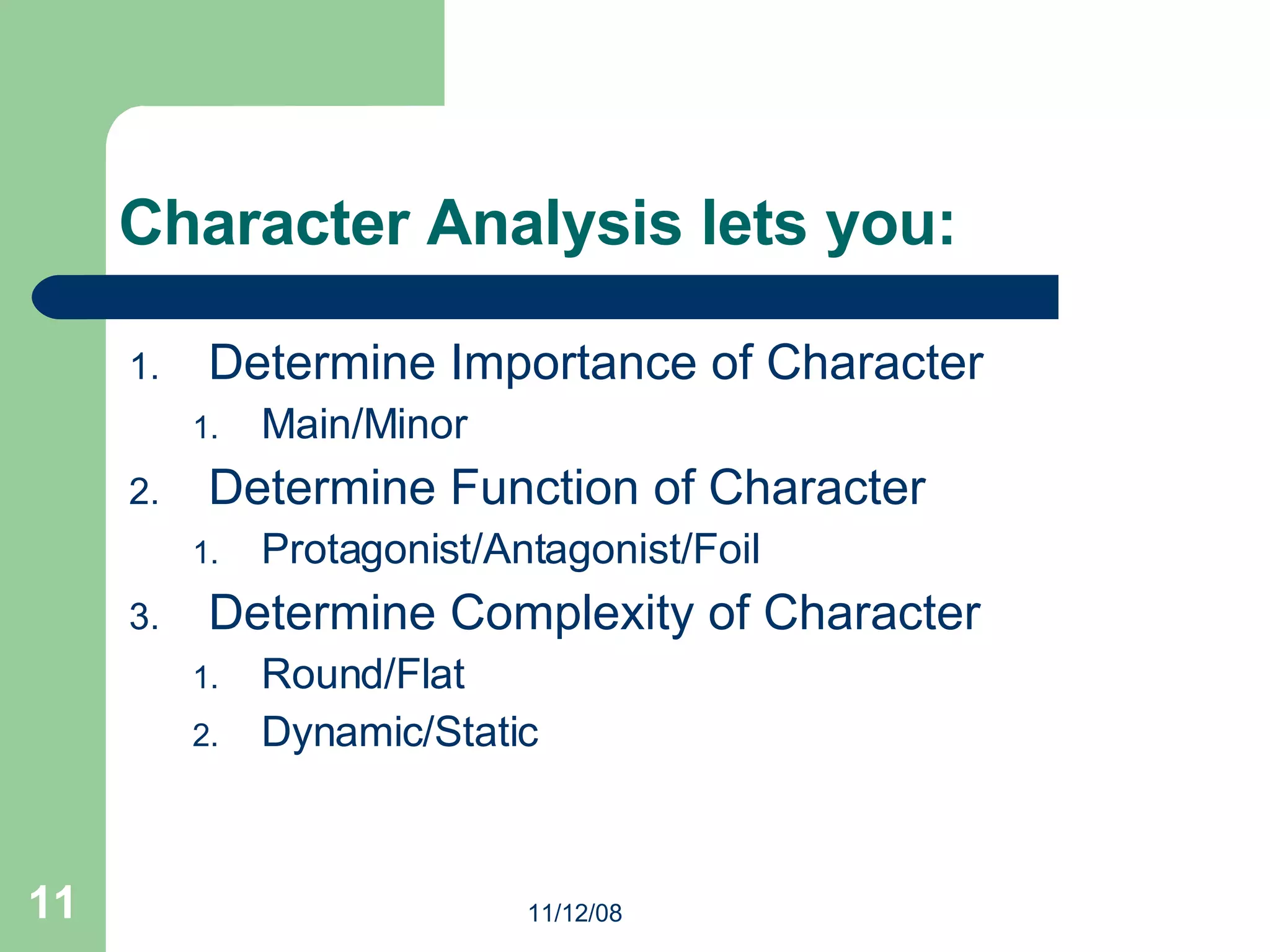 Character Analysis lets you:

1. Determine Importance of Character
   1. Main/Minor
2. Determine Function of Character
   1. Protagonist/Antagonist/Foil
3. Determine Complexity of Character
   1. Round/Flat
   2. Dynamic/Static

11

11/12/08